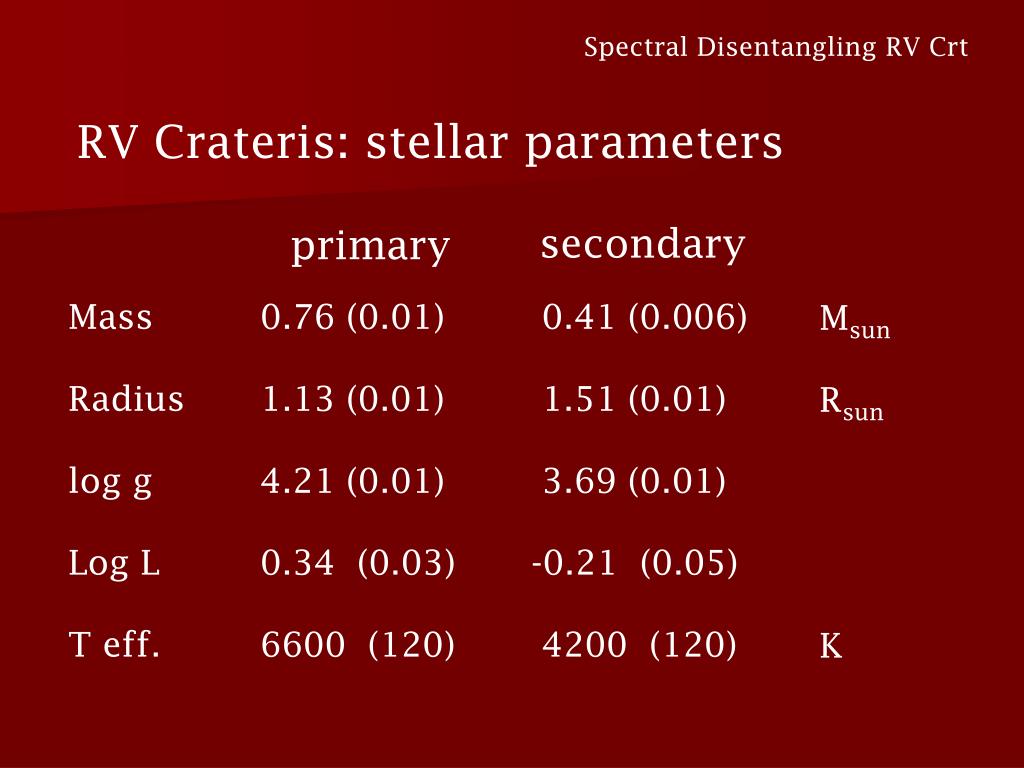 Spectral Disentangling RV Crt

RV Crateris: stellar parameters

| | primary | secondary | |
|---|---|---|---|
| Mass | 0.76 (0.01) | 0.41 (0.006) | $M_{sun}$ |
| Radius | 1.13 (0.01) | 1.51 (0.01) | $R_{sun}$ |
| log g | 4.21 (0.01) | 3.69 (0.01) | |
| Log L | 0.34 (0.03) | -0.21 (0.05) | |
| T eff. | 6600 (120) | 4200 (120) | K |